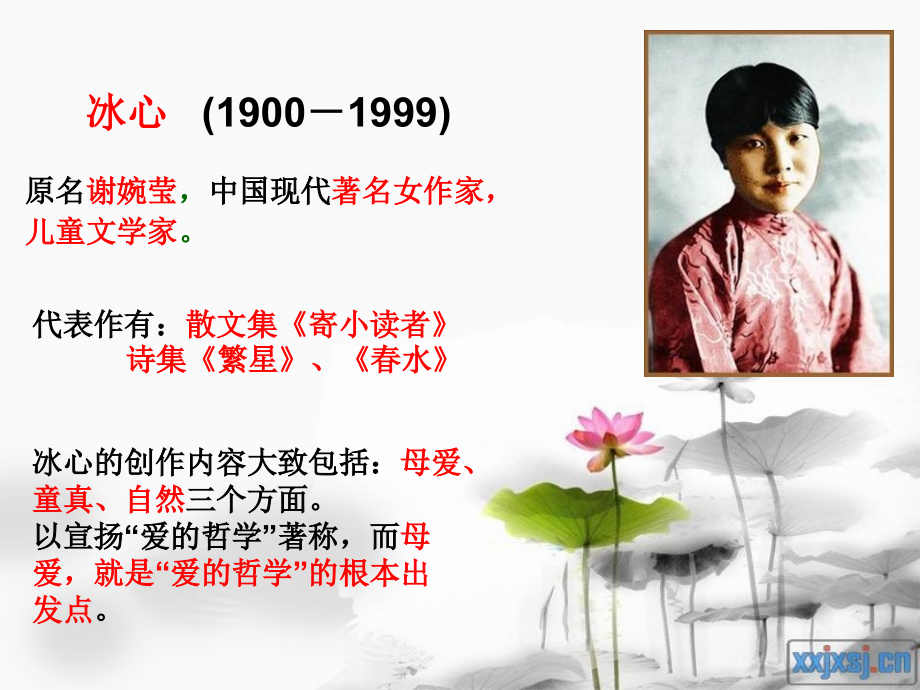 冰心 (1900－1999)

原名谢婉莹，中国现代著名女作家，儿童文学家。

代表作有：散文集《寄小读者》
诗集《繁星》、《春水》

冰心的创作内容大致包括：母爱、童真、自然三个方面。
以宣扬“爱的哲学”著称，而母爱，就是“爱的哲学”的根本出发点。

xxjxsj.cn